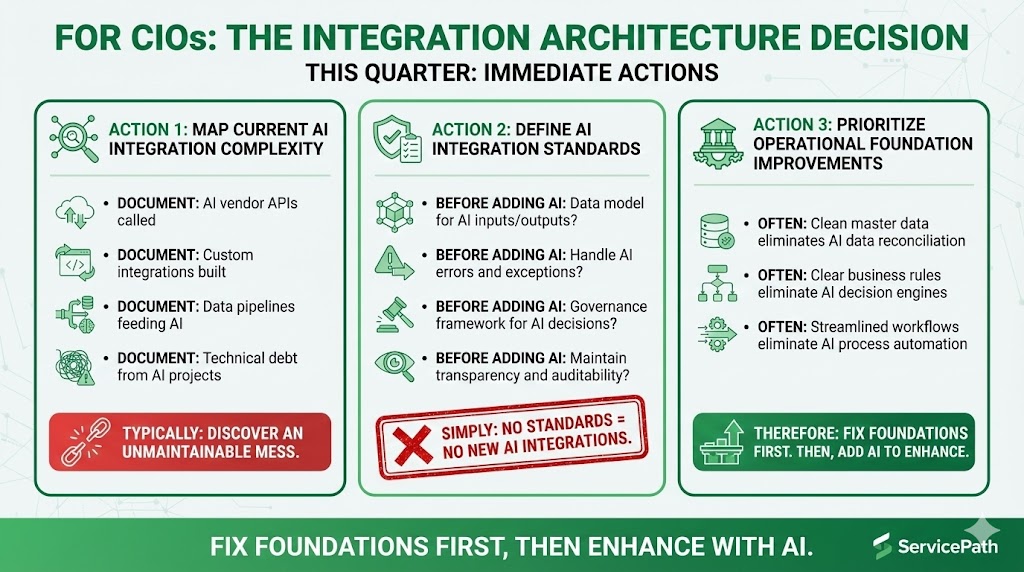 FOR CIOs: THE INTEGRATION ARCHITECTURE DECISION

THIS QUARTER: IMMEDIATE ACTIONS

ACTION 1: MAP CURRENT AI INTEGRATION COMPLEXITY

• DOCUMENT: AI vendor APIs called

• DOCUMENT: Custom integrations built

• DOCUMENT: Data pipelines feeding AI

• DOCUMENT: Technical debt from AI projects

TYPICALLY: DISCOVER AN UNMAINTAINABLE MESS.

ACTION 2: DEFINE AI INTEGRATION STANDARDS

• BEFORE ADDING AI: Data model for AI inputs/outputs?

• BEFORE ADDING AI: Handle AI errors and exceptions?

• BEFORE ADDING AI: Governance framework for AI decisions?

• BEFORE ADDING AI: Maintain transparency and auditability?

SIMPLY: NO STANDARDS = NO NEW AI INTEGRATIONS.

ACTION 3: PRIORITIZE OPERATIONAL FOUNDATION IMPROVEMENTS

• OFTEN: Clean master data eliminates AI data reconciliation

• OFTEN: Clear business rules eliminate AI decision engines

• OFTEN: Streamlined workflows eliminate AI process automation

THEREFORE: FIX FOUNDATIONS FIRST. THEN, ADD AI TO ENHANCE.

FIX FOUNDATIONS FIRST, THEN ENHANCE WITH AI.

ServicePath